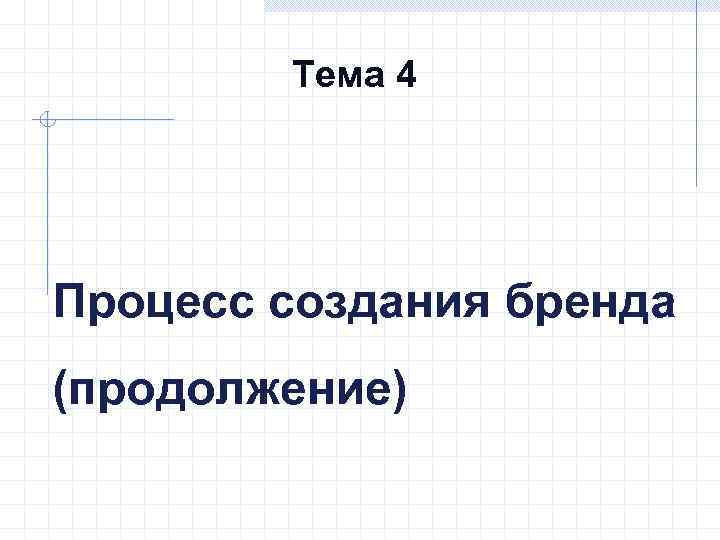 Тема 4

Процесс создания бренда (продолжение)